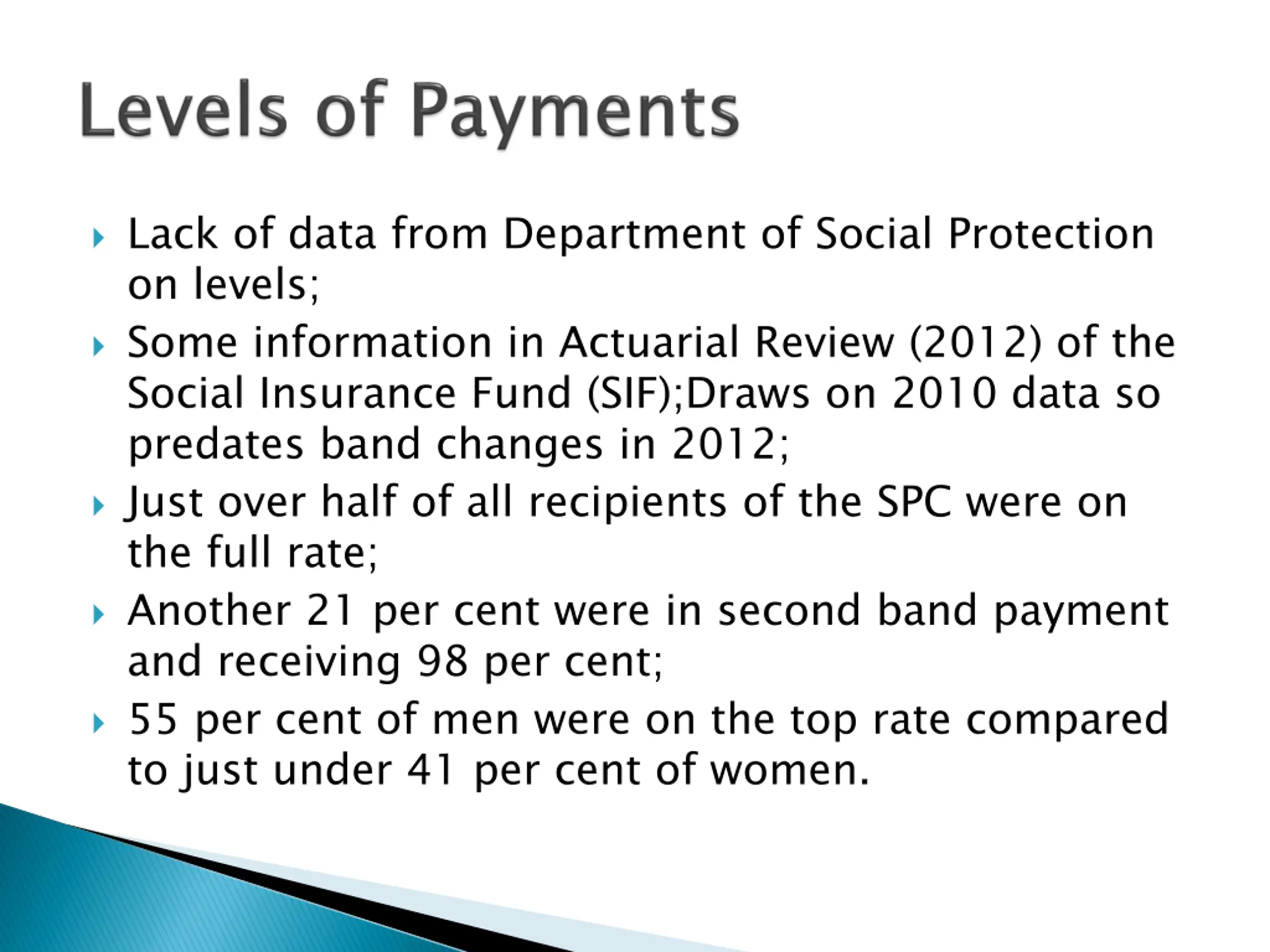 Levels of Payments

Lack of data from Department of Social Protection on levels;

Some information in Actuarial Review (2012) of the Social Insurance Fund (SIF);Draws on 2010 data so predates band changes in 2012;

Just over half of all recipients of the SPC were on the full rate;

Another 21 per cent were in second band payment and receiving 98 per cent;

55 per cent of men were on the top rate compared to just under 41 per cent of women.